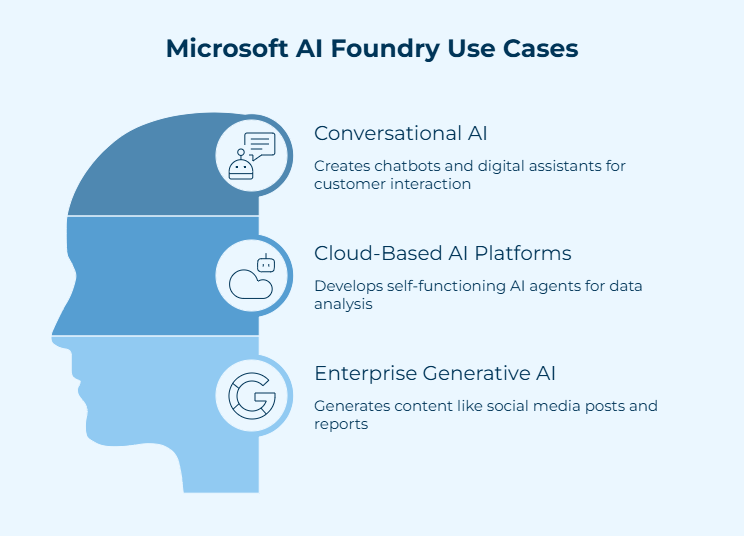 Microsoft AI Foundry Use Cases

Conversational AI

Creates chatbots and digital assistants for customer interaction

Cloud-Based AI Platforms

Develops self-functioning AI agents for data analysis

Enterprise Generative AI

Generates content like social media posts and reports